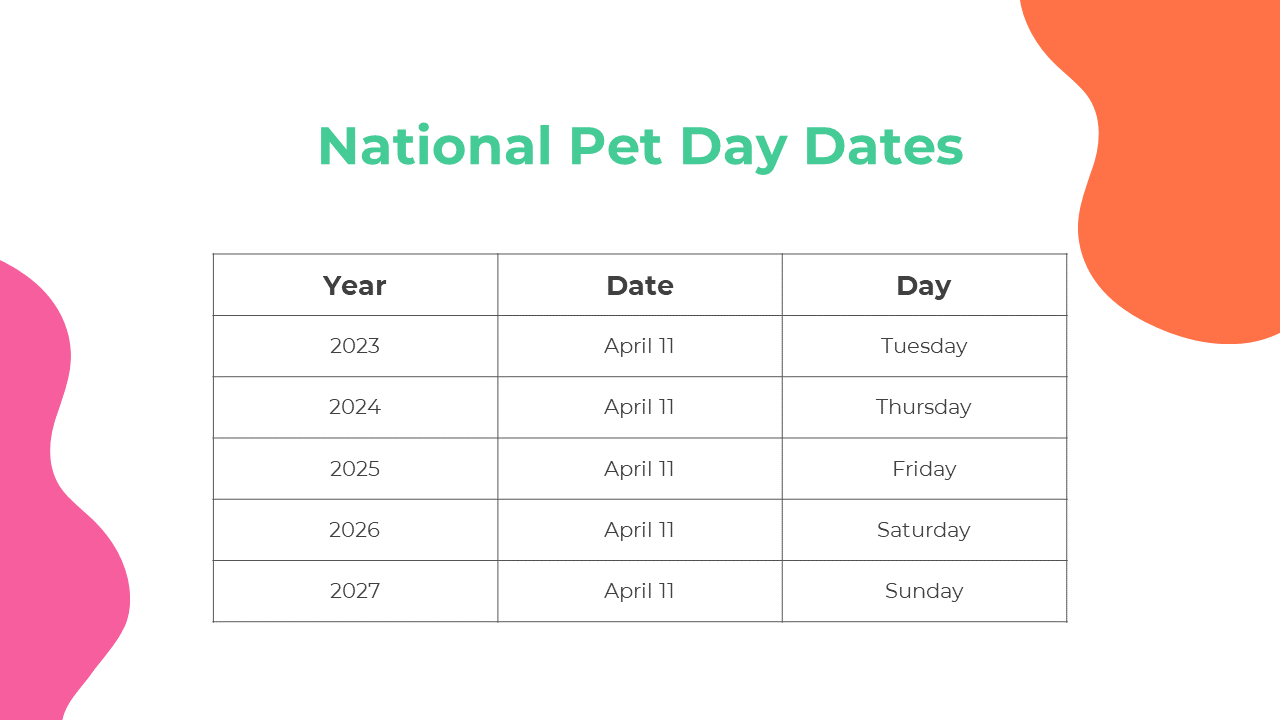 National Pet Day Dates

| Year | Date | Day |
|---|---|---|
| 2023 | April 11 | Tuesday |
| 2024 | April 11 | Thursday |
| 2025 | April 11 | Friday |
| 2026 | April 11 | Saturday |
| 2027 | April 11 | Sunday |